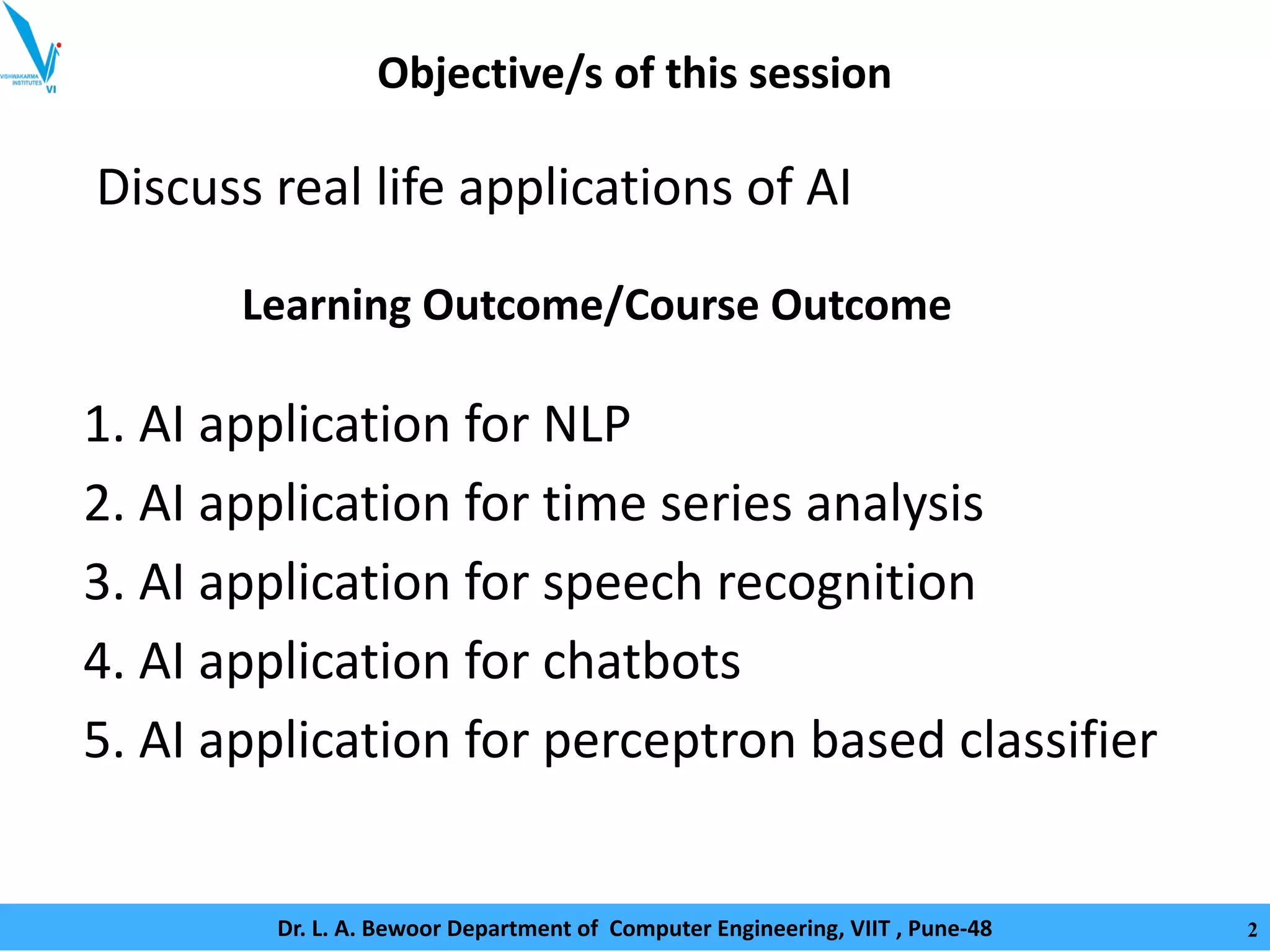 VISHWAKARMA INSTITUTES VI

Objective/s of this session

Discuss real life applications of AI

Learning Outcome/Course Outcome

1. AI application for NLP
2. AI application for time series analysis
3. AI application for speech recognition
4. AI application for chatbots
5. AI application for perceptron based classifier

Dr. L. A. Bewoor Department of Computer Engineering, VIIT , Pune-48

2